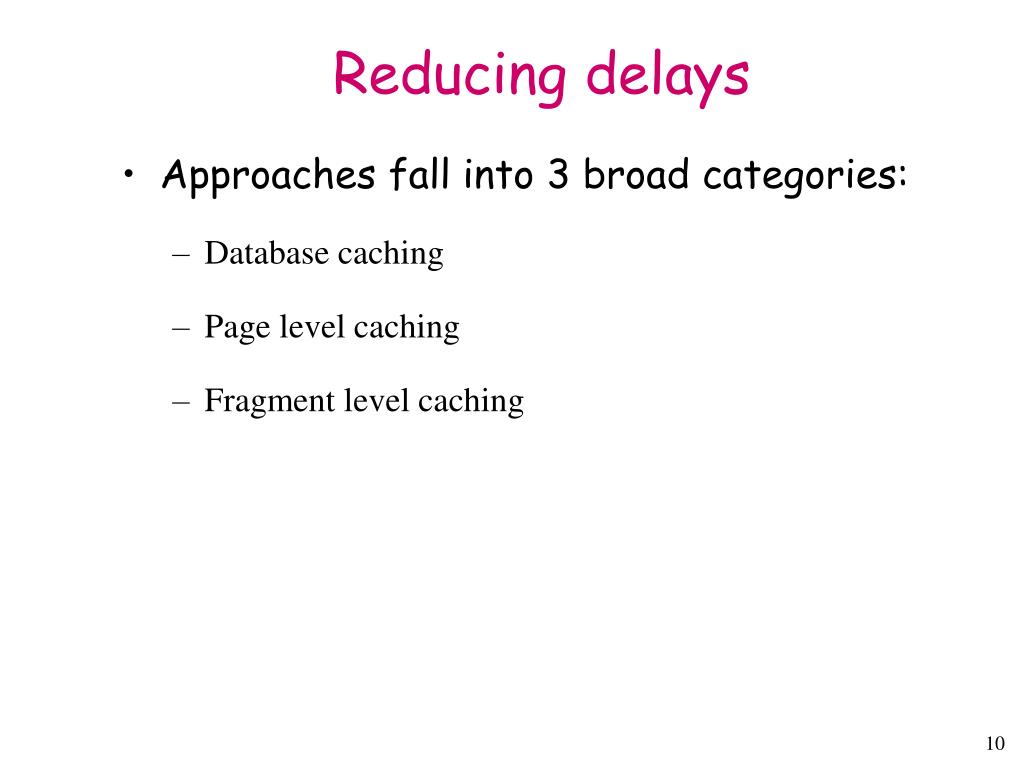 Reducing delays

• Approaches fall into 3 broad categories:

– Database caching

– Page level caching

– Fragment level caching

10